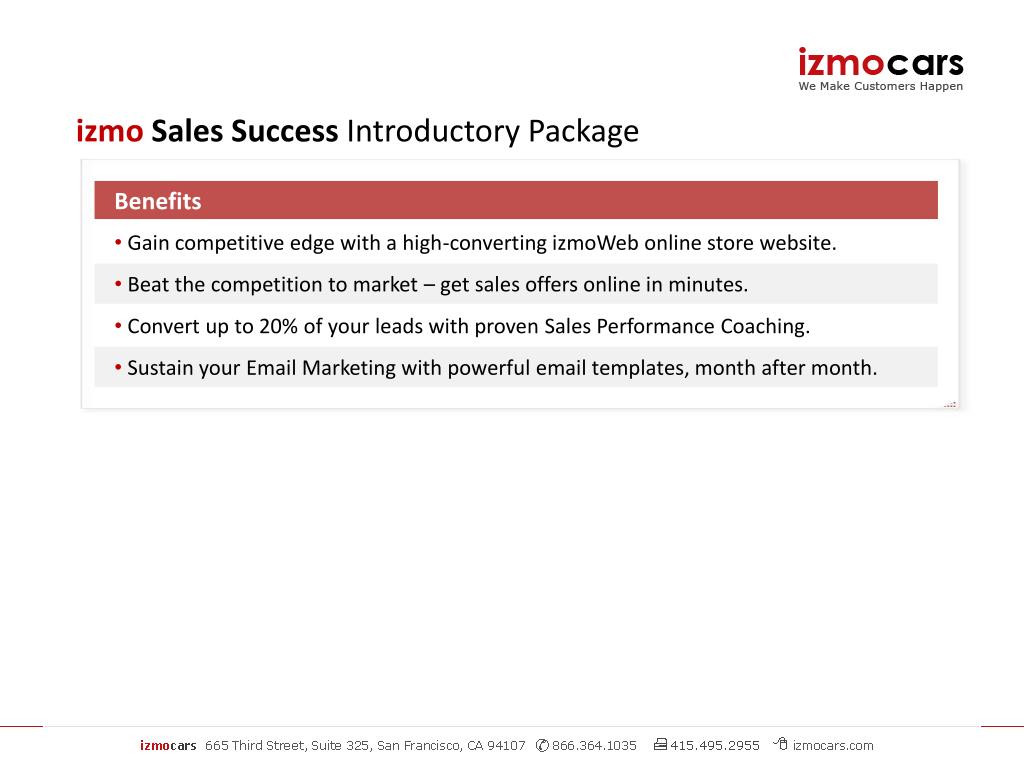 izmocars
We Make Customers Happen

izmo Sales Success Introductory Package

Benefits

• Gain competitive edge with a high-converting izmoWeb online store website.

• Beat the competition to market – get sales offers online in minutes.

• Convert up to 20% of your leads with proven Sales Performance Coaching.

• Sustain your Email Marketing with powerful email templates, month after month.

izmocars 665 Third Street, Suite 325, San Francisco, CA 94107 866.364.1035 415.495.2955 izmocars.com